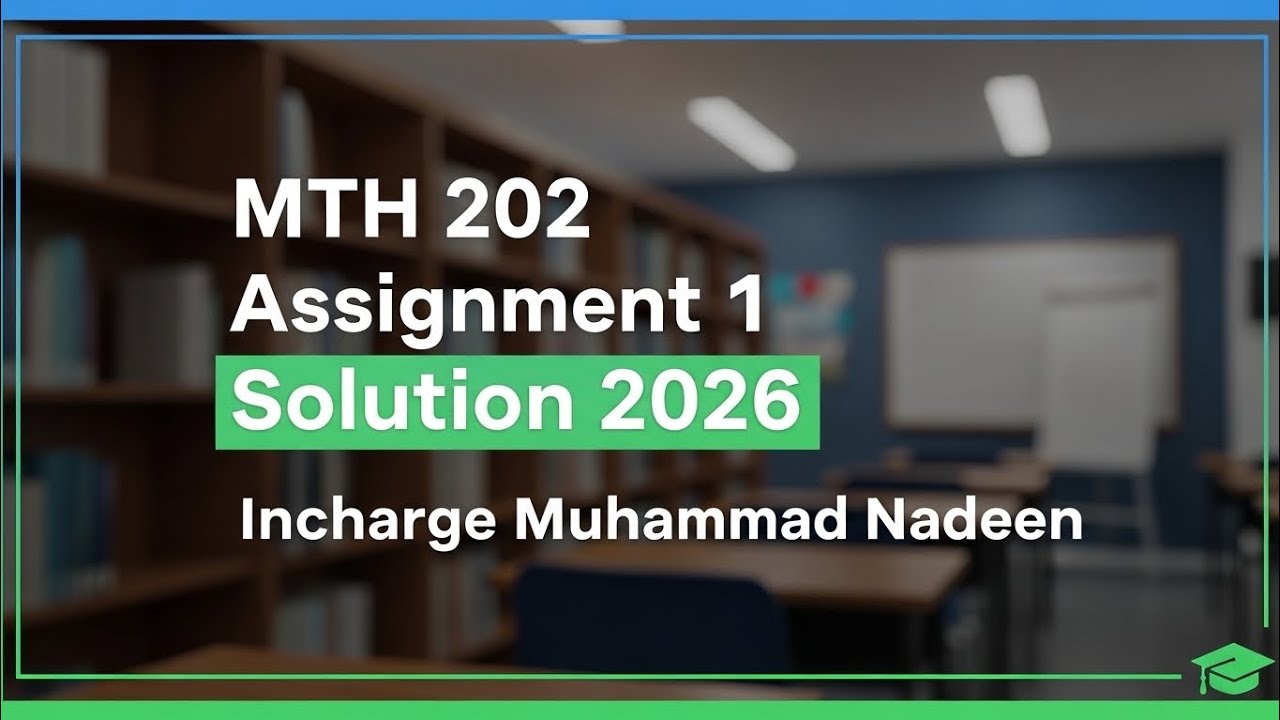 MTH 202
Assignment 1
Solution 2026
Incharge Muhammad Nadeen